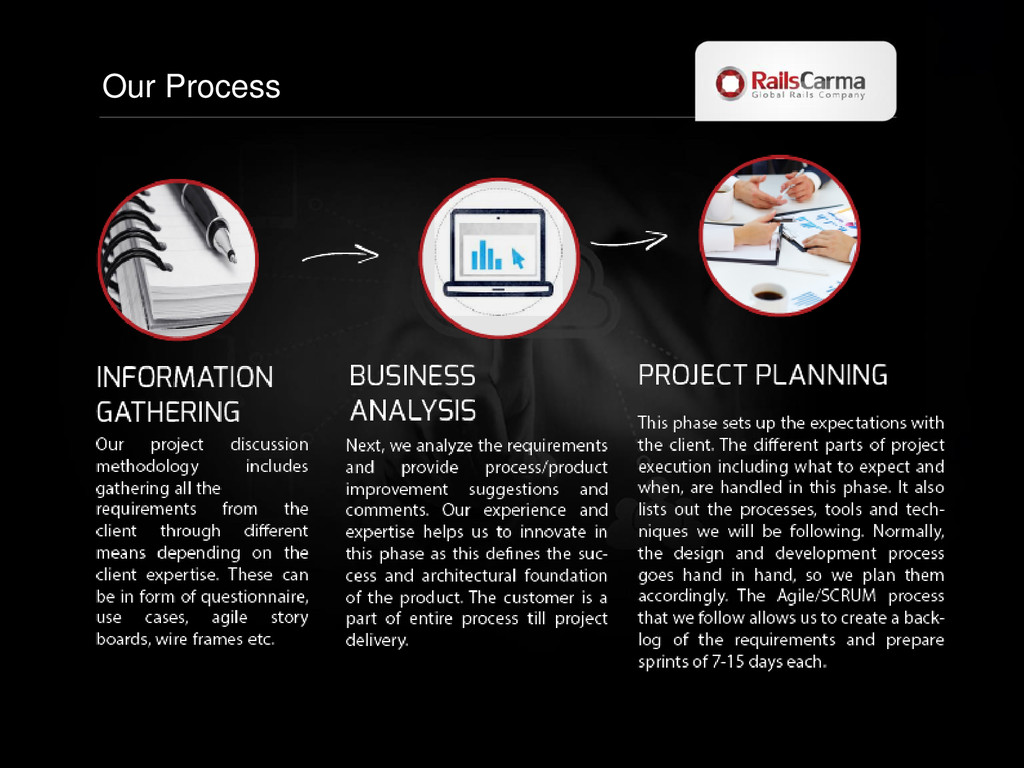 Our Process

RailsCarma
Global Rails Company

INFORMATION GATHERING

Our project discussion methodology includes gathering all the requirements from the client through different means depending on the client expertise. These can be in form of questionnaire, use cases, agile story boards, wire frames etc.

BUSINESS ANALYSIS

Next, we analyze the requirements and provide process/product improvement suggestions and comments. Our experience and expertise helps us to innovate in this phase as this defines the success and architectural foundation of the product. The customer is a part of entire process till project delivery.

PROJECT PLANNING

This phase sets up the expectations with the client. The different parts of project execution including what to expect and when, are handled in this phase. It also lists out the processes, tools and techniques we will be following. Normally, the design and development process goes hand in hand, so we plan them accordingly. The Agile/SCRUM process that we follow allows us to create a backlog of the requirements and prepare sprints of 7-15 days each.